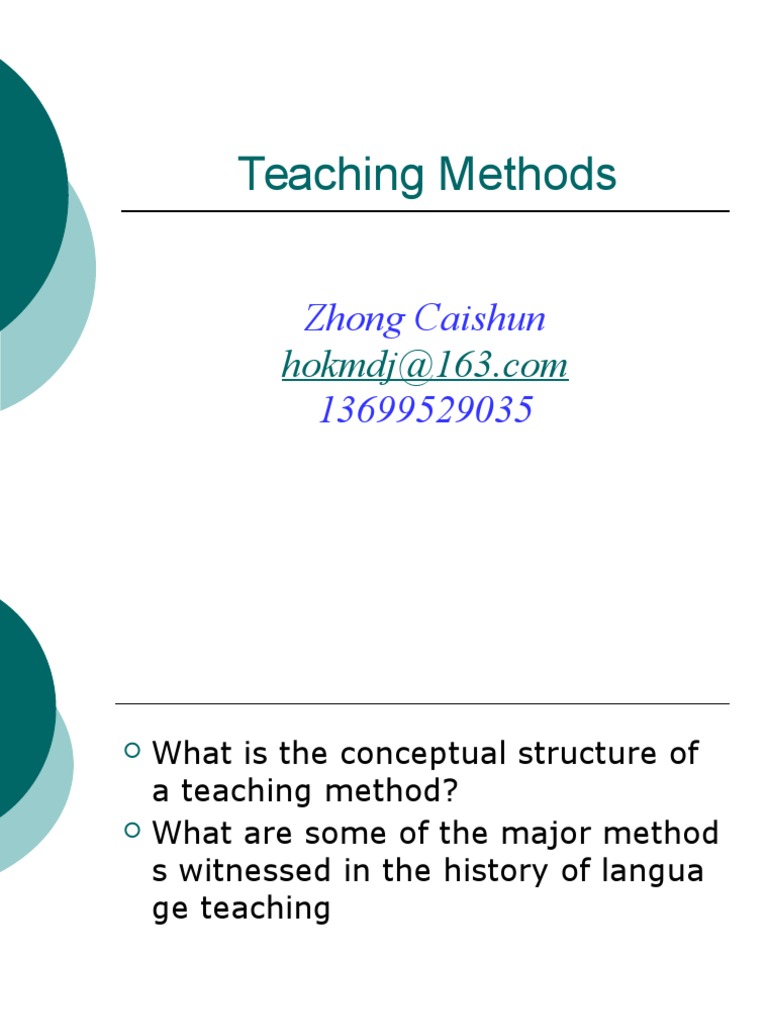 Teaching Methods

Zhong Caishun
hokmdj@163.com
13699529035

What is the conceptual structure of a teaching method?
What are some of the major method s witnessed in the history of langua ge teaching